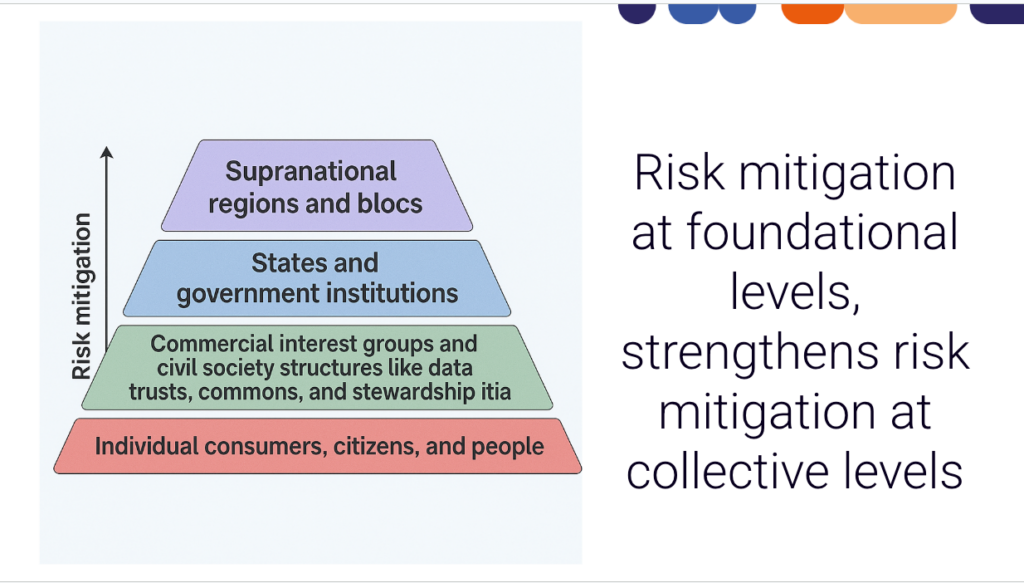 Risk mitigation

Supranational regions and blocs

States and government institutions

Commercial interest groups and civil society structures like data trusts, commons, and stewardship itia

Individual consumers, citizens, and people

Risk mitigation at foundational levels, strengthens risk mitigation at collective levels